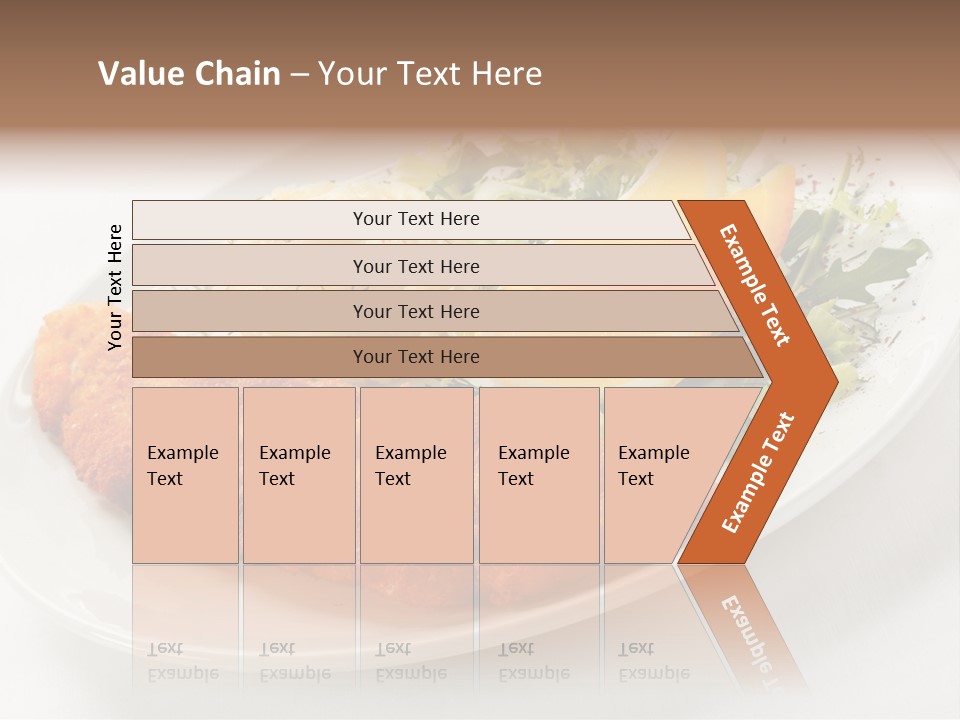 Value Chain – Your Text Here

Your Text Here

Your Text Here

Your Text Here

Your Text Here

Your Text Here

Example Text

Example Text

Example Text

Example Text

Example Text

Example Text

Example Text